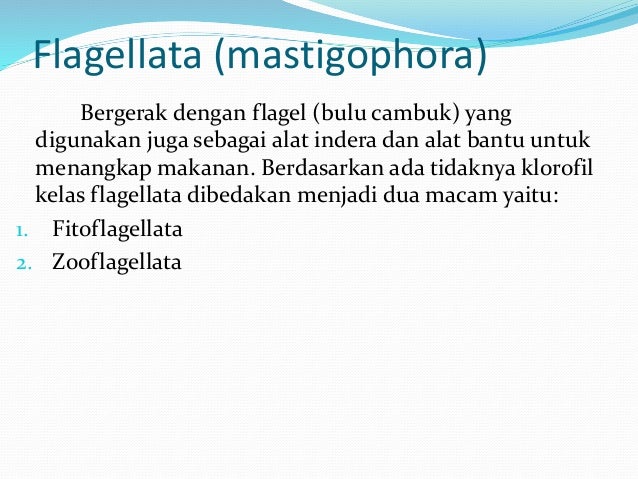 Flagellata (mastigophora)

Bergerak dengan flagel (bulu cambuk) yang digunakan juga sebagai alat indera dan alat bantu untuk menangkap makanan. Berdasarkan ada tidaknya klorofil kelas flagellata dibedakan menjadi dua macam yaitu:

1. Fitoflagellata
2. Zooflagellata